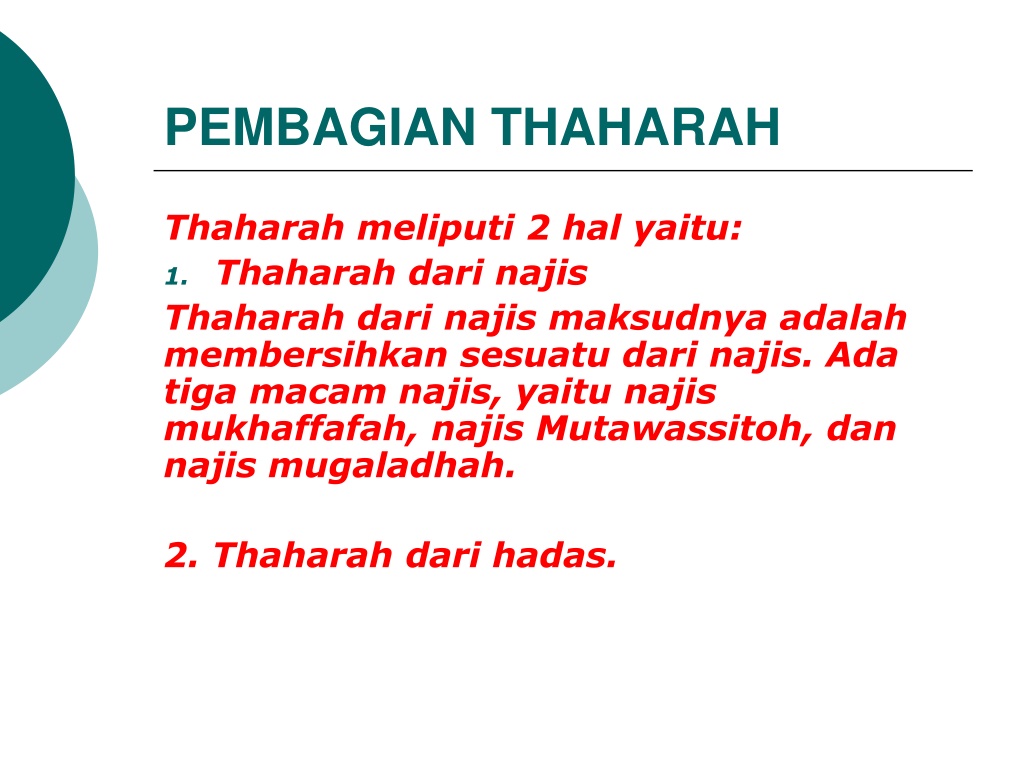 PEMBAGIAN THAHARAH

Thaharah meliputi 2 hal yaitu:

1. Thaharah dari najis

Thaharah dari najis maksudnya adalah membersihkan sesuatu dari najis. Ada tiga macam najis, yaitu najis mukhaffafah, najis Mutawassitoh, dan najis mugaladhah.

2. Thaharah dari hadas.